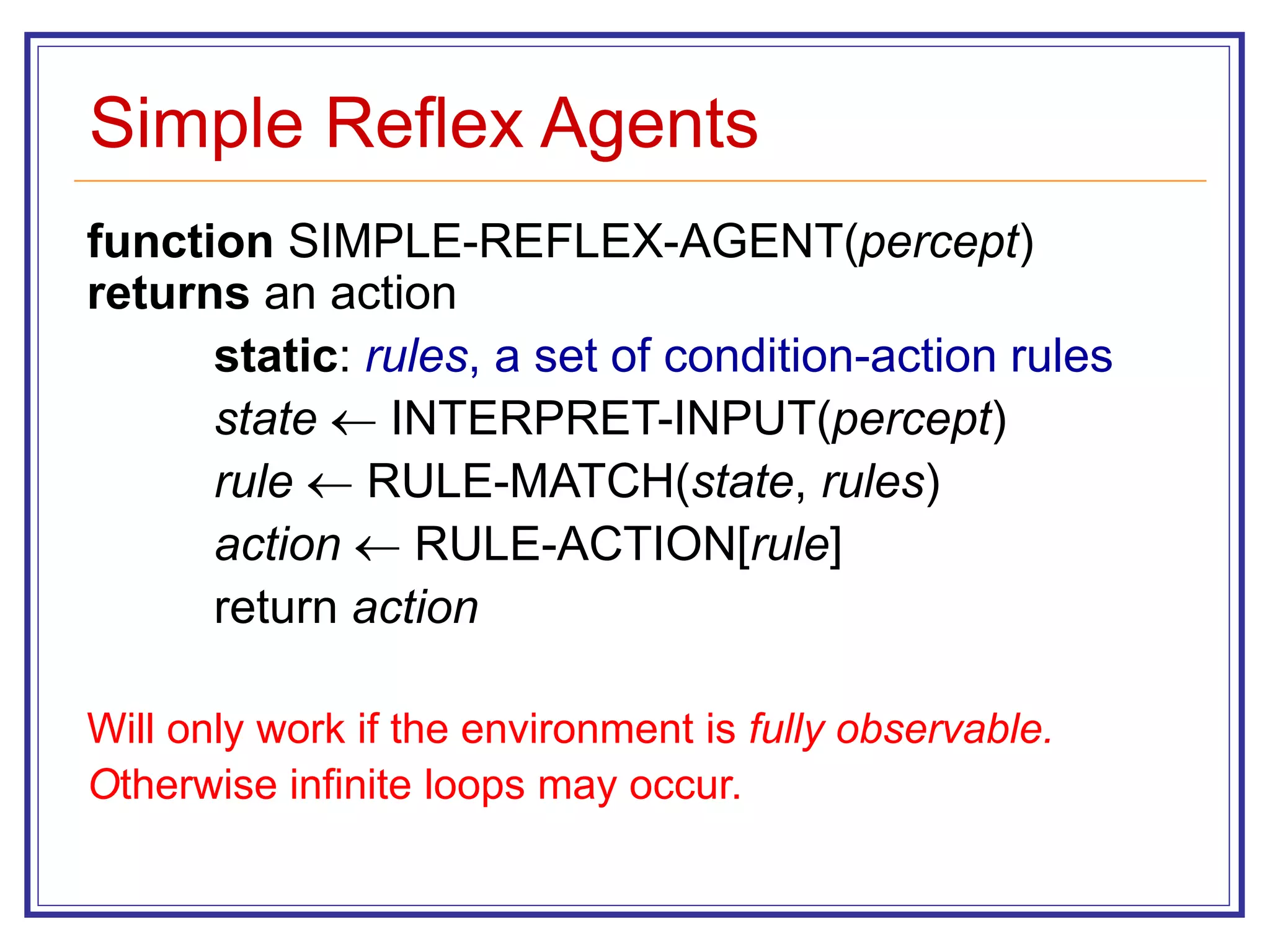 Simple Reflex Agents

function SIMPLE-REFLEX-AGENT(percept) returns an action

static: rules, a set of condition-action rules

state ← INTERPRET-INPUT(percept)

rule ← RULE-MATCH(state, rules)

action ← RULE-ACTION[rule]

return action

Will only work if the environment is fully observable.

Otherwise infinite loops may occur.